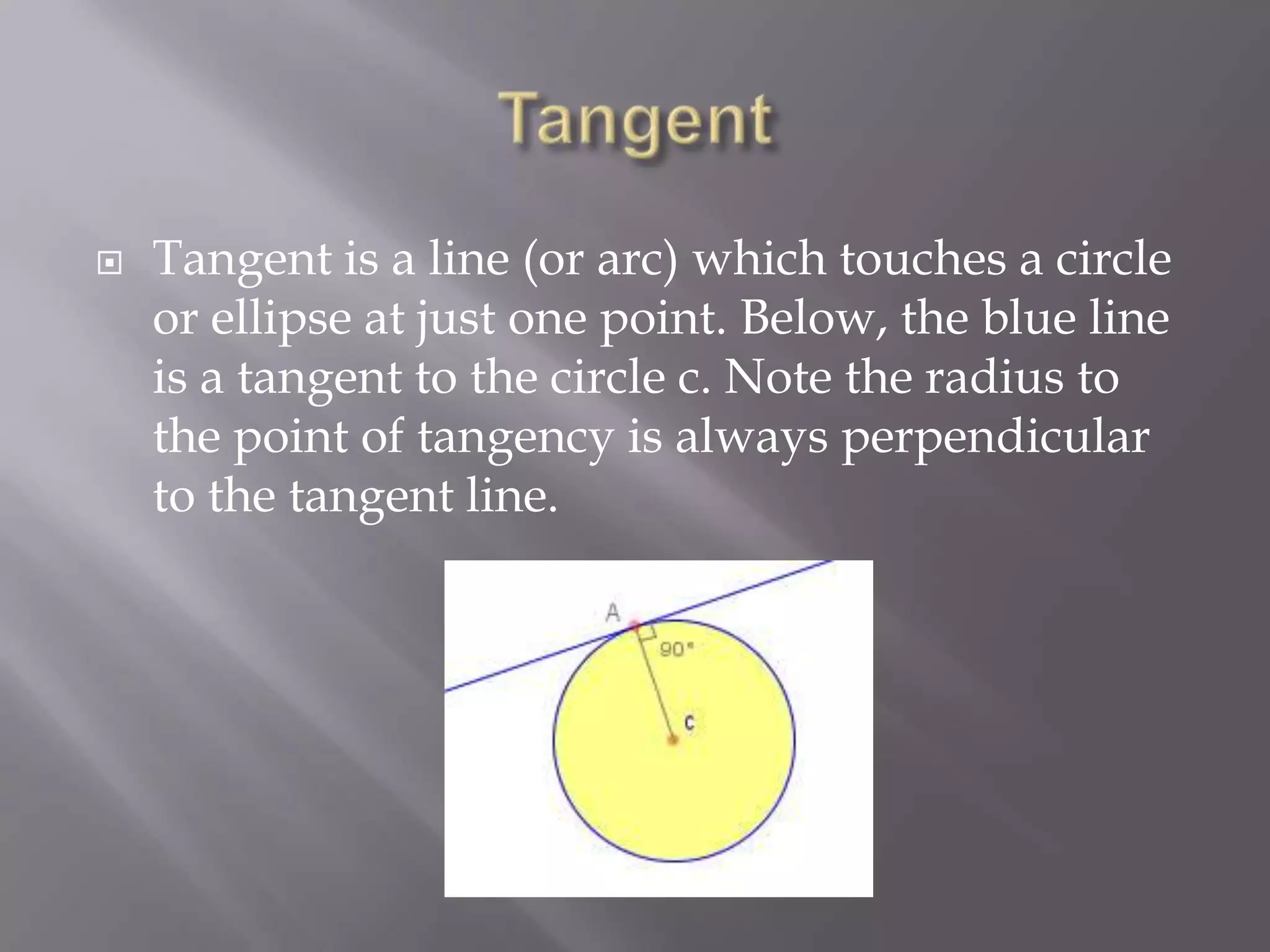 Tangent

Tangent is a line (or arc) which touches a circle or ellipse at just one point. Below, the blue line is a tangent to the circle c. Note the radius to the point of tangency is always perpendicular to the tangent line.

A

90°

c